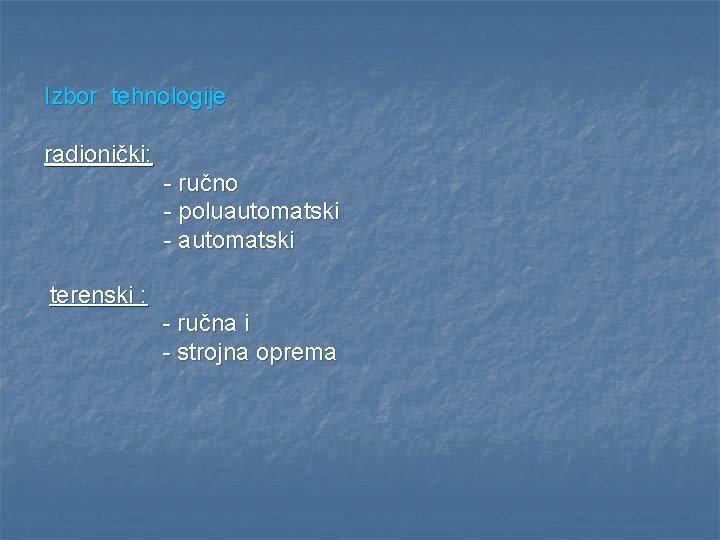 Izbor tehnologije

radionički:
- ručno
- poluautomatski
- automatski

terenski :
- ručna i
- strojna oprema